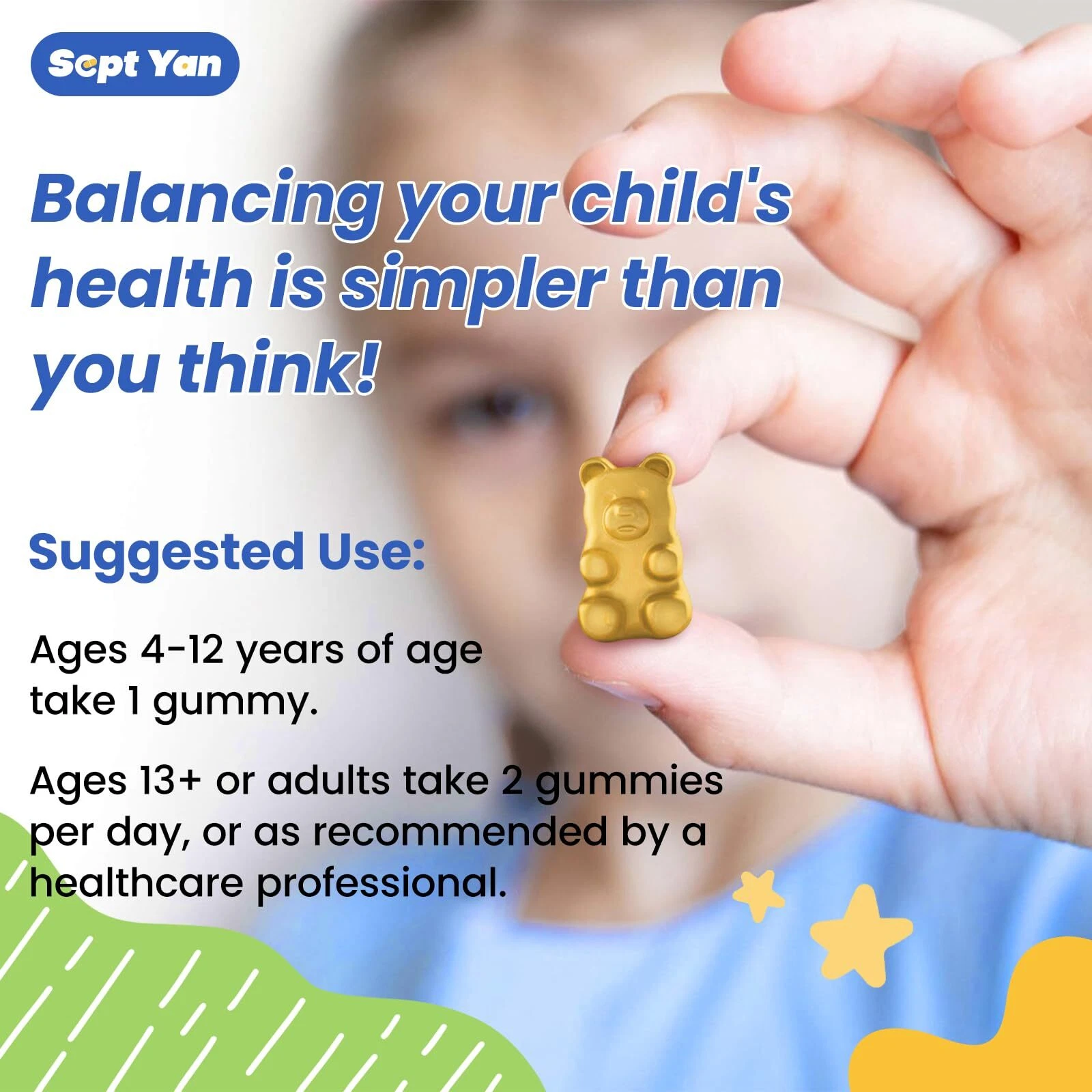 Sept Yan

Balancing your child's health is simpler than you think!

Suggested Use:

Ages 4-12 years of age take 1 gummy.

Ages 13+ or adults take 2 gummies per day, or as recommended by a healthcare professional.